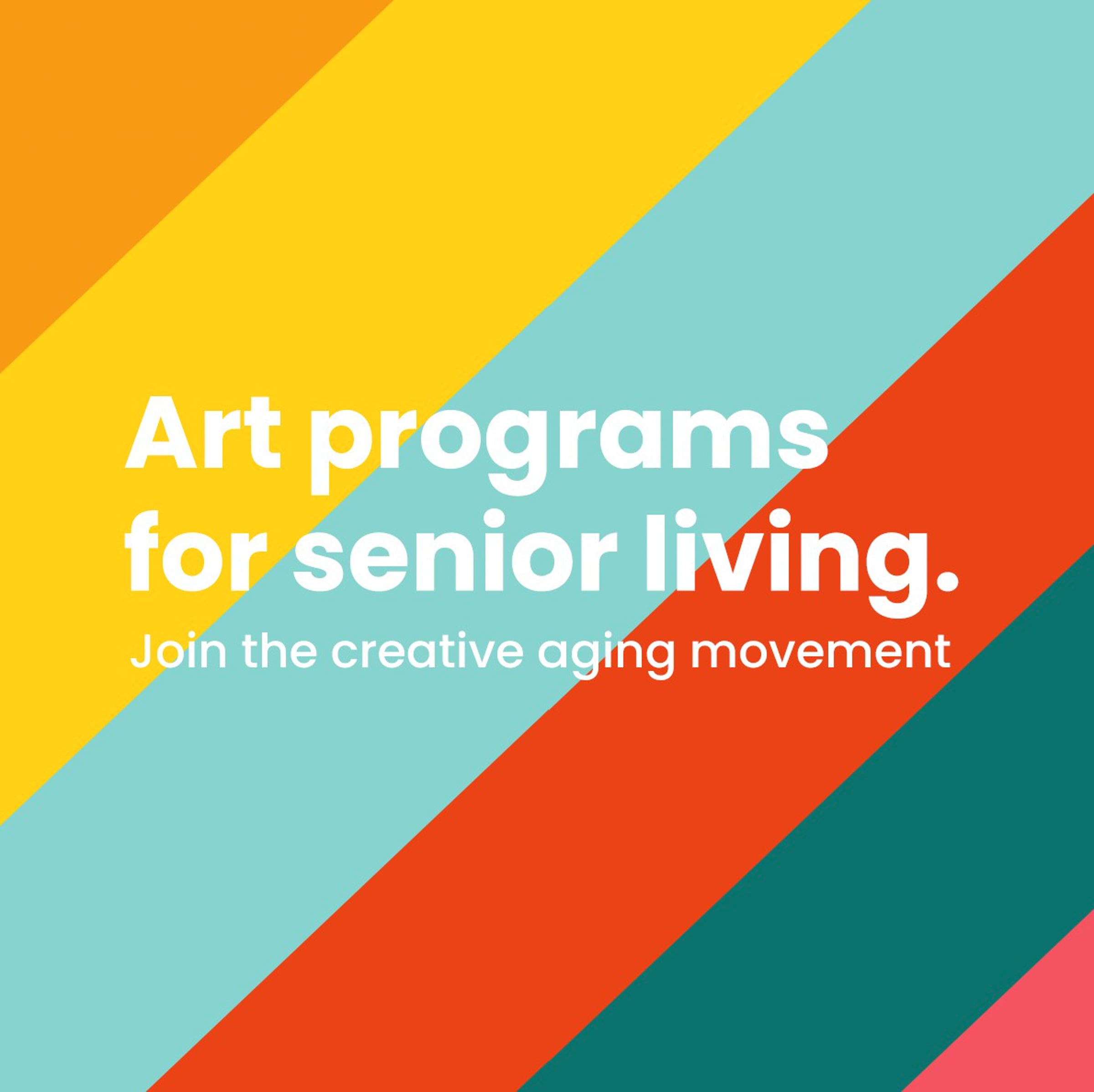 Art programs for senior living.

Join the creative aging movement